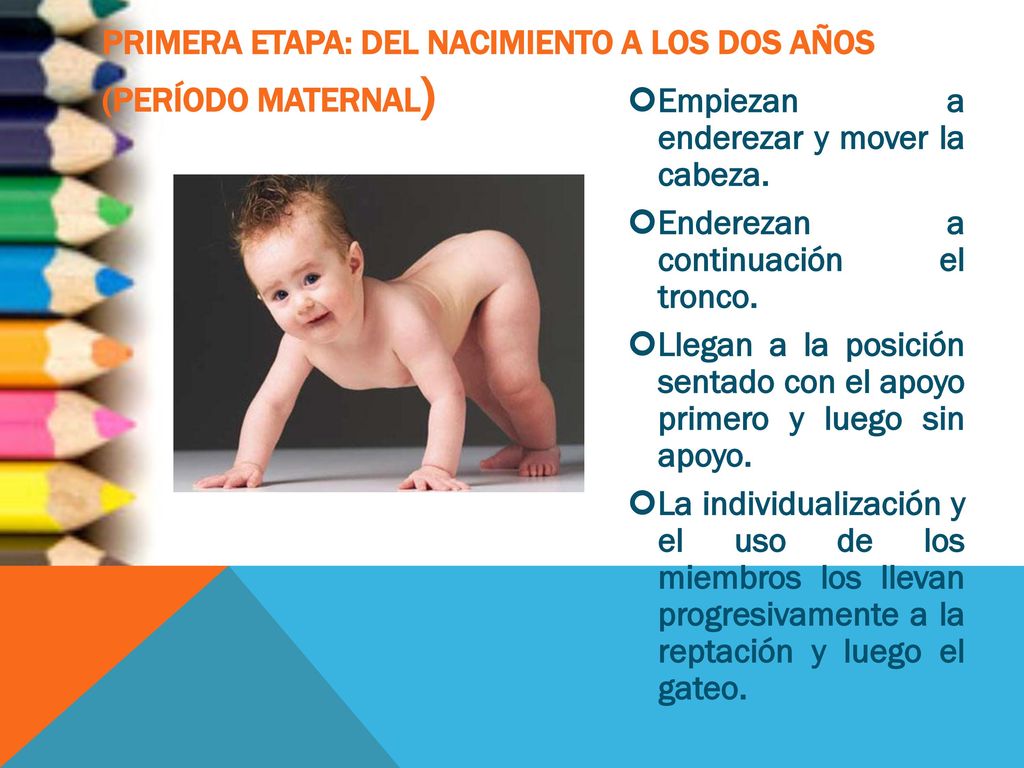 PRIMERA ETAPA: DEL NACIMIENTO A LOS DOS AÑOS (PERÍODO MATERNAL)

Empiezan a enderezar y mover la cabeza.

Enderezan a continuación el tronco.

Llegan a la posición sentado con el apoyo primero y luego sin apoyo.

La individualización y el uso de los miembros los llevan progresivamente a la reptación y luego el gateo.